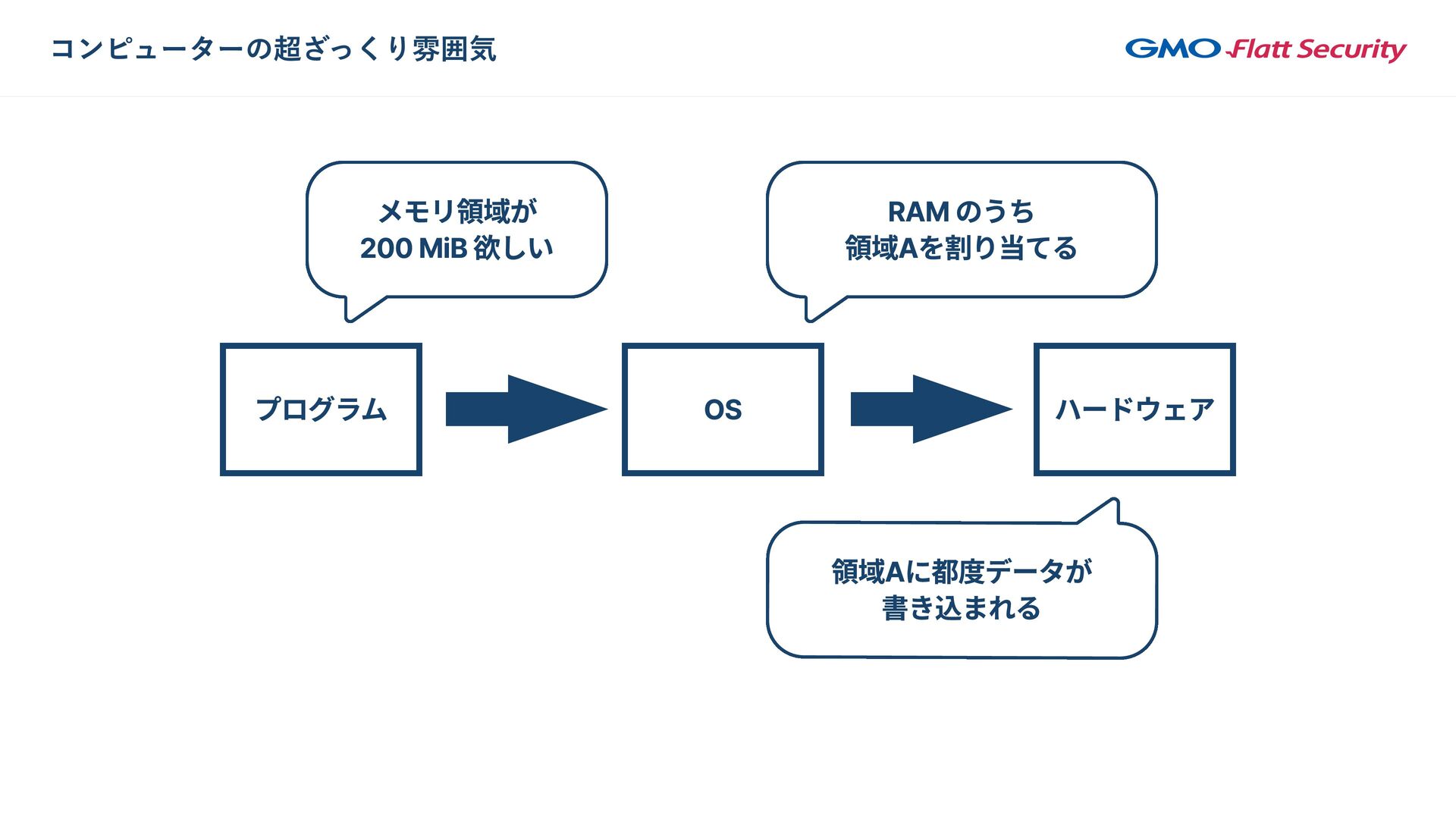 コンピューターの超ざっくり雰囲気

GMO Flatt Security

メモリ領域が
200 MiB 欲しい

RAM のうち
領域Aを割り当てる

プログラム

OS

ハードウェア

領域Aに都度データが
書き込まれる